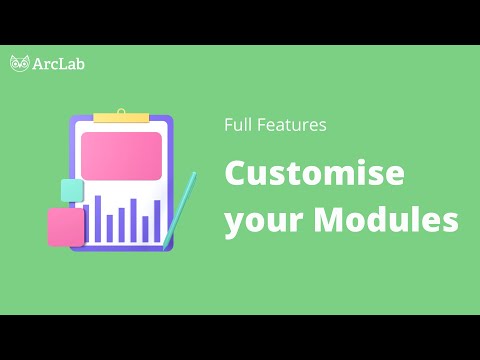 ArcLab

Full Features

Customise your Modules